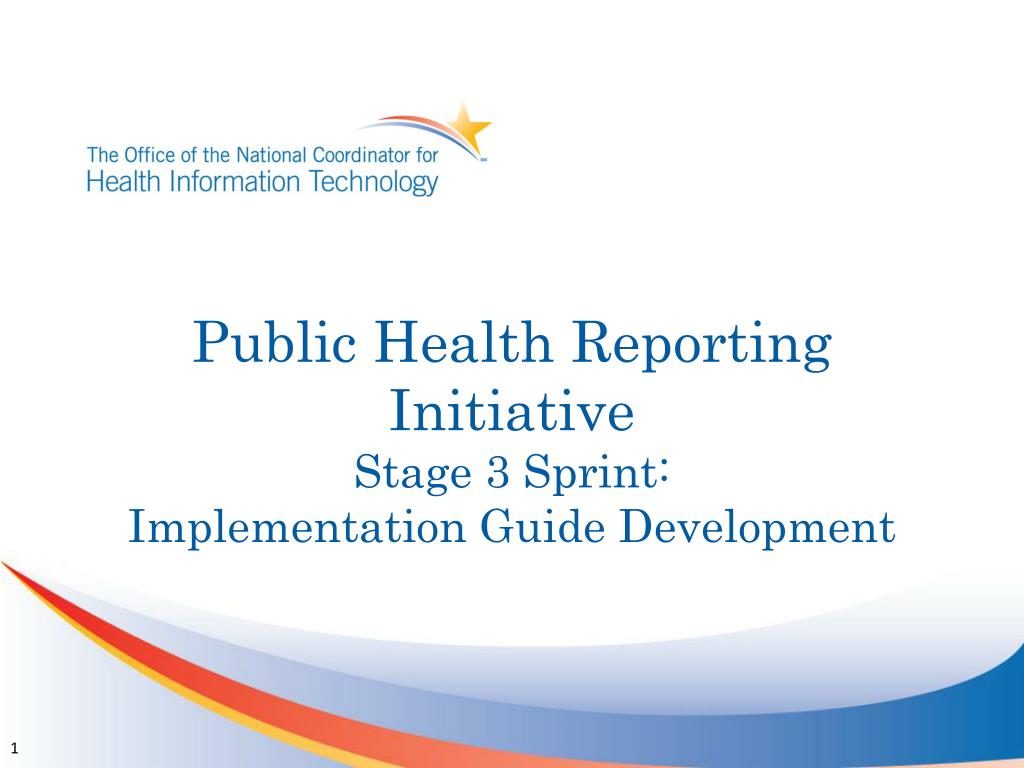 The Office of the National Coordinator for
Health Information Technology

Public Health Reporting Initiative
Stage 3 Sprint:
Implementation Guide Development

1